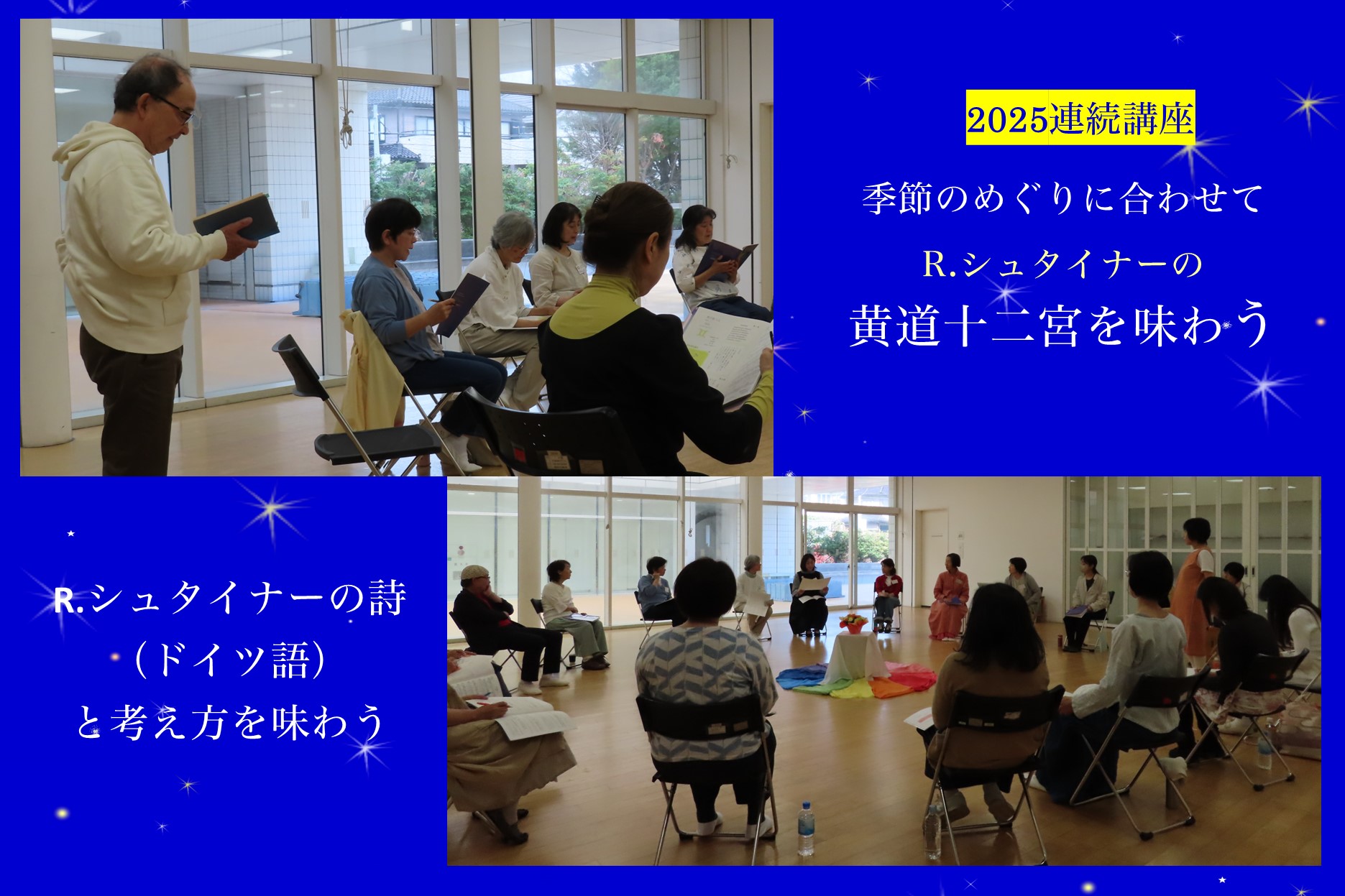 2025連続講座

季節のめぐりに合わせて

R.シュタイナーの

黄道十二宮を味わう

R.シュタイナーの詩
（ドイツ語）
と考え方を味わう